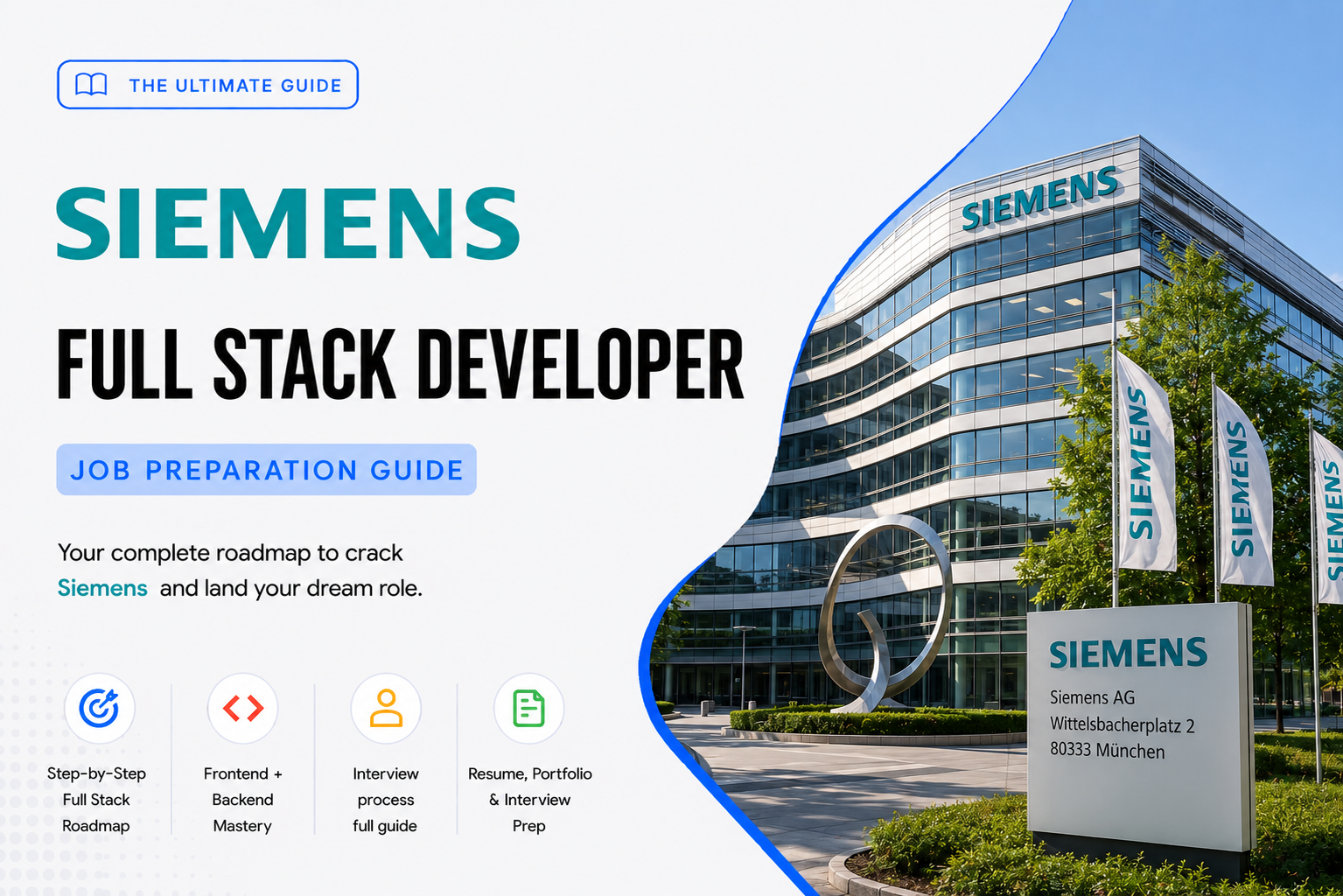 THE ULTIMATE GUIDE

SIEMENS

FULL STACK DEVELOPER

JOB PREPARATION GUIDE

Your complete roadmap to crack Siemens and land your dream role.

Step-by-Step Full Stack Roadmap

Frontend + Backend Mastery

Interview process full guide

Resume, Portfolio & Interview Prep

SIEMENS

SIEMENS

SIEMENS

SIEMENS

SIEMENS
Siemens AG
Wittelsbacherplatz 2
80333 München